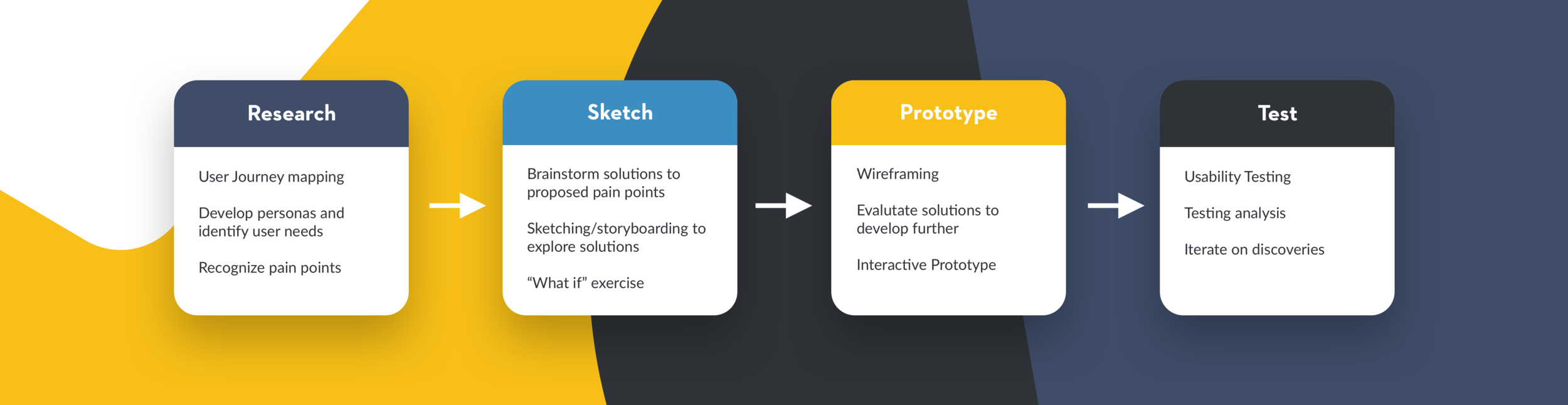 Research

User Journey mapping

Develop personas and identify user needs

Recognize pain points

Sketch

Brainstorm solutions to proposed pain points

Sketching/storyboarding to explore solutions

“What if” exercise

Prototype

Wireframing

Evalutate solutions to develop further

Interactive Prototype

Test

Usability Testing

Testing analysis

Iterate on discoveries